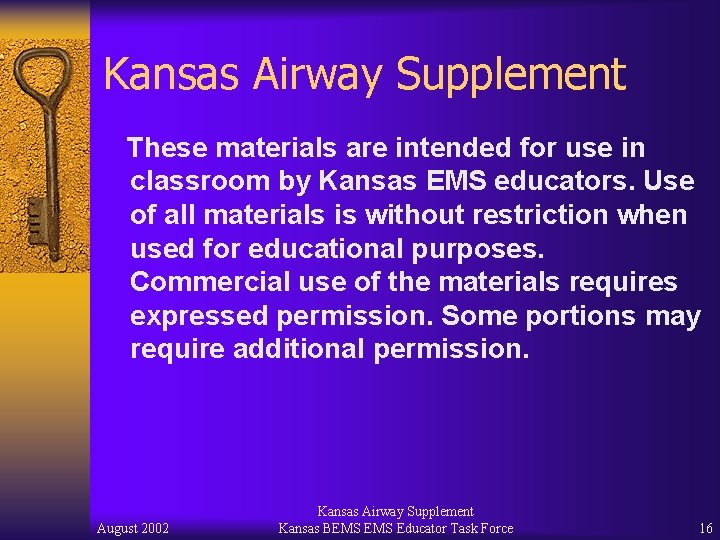 Kansas Airway Supplement

These materials are intended for use in classroom by Kansas EMS educators. Use of all materials is without restriction when used for educational purposes. Commercial use of the materials requires expressed permission. Some portions may require additional permission.

August 2002

Kansas Airway Supplement
Kansas BEMS EMS Educator Task Force

16